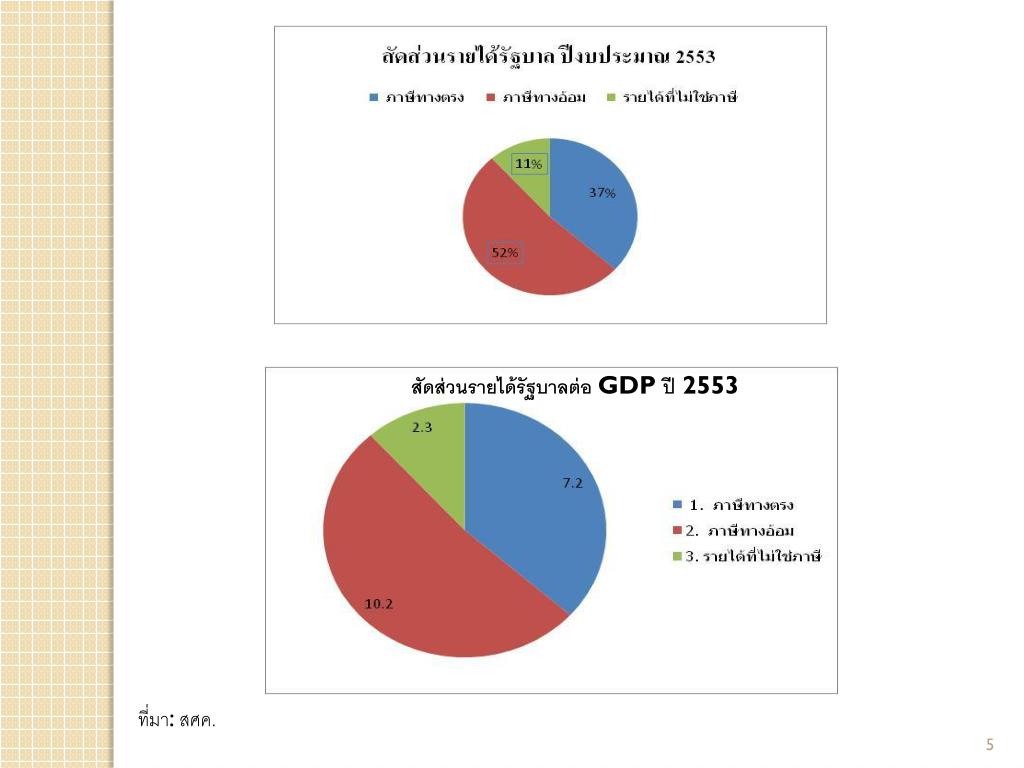 สัดส่วนรายได้รัฐบาล ปีงบประมาณ 2553

ภาษีทางตรง ภาษีทางอ้อม รายได้ที่ไม่ใช่ภาษี

11%

37%

52%

สัดส่วนรายได้รัฐบาลต่อ GDP ปี 2553

2.3

7.2

10.2

1. ภาษีทางตรง
2. ภาษีทางอ้อม
3. รายได้ที่ไม่ใช่ภาษี

ที่มา: สศค.

5